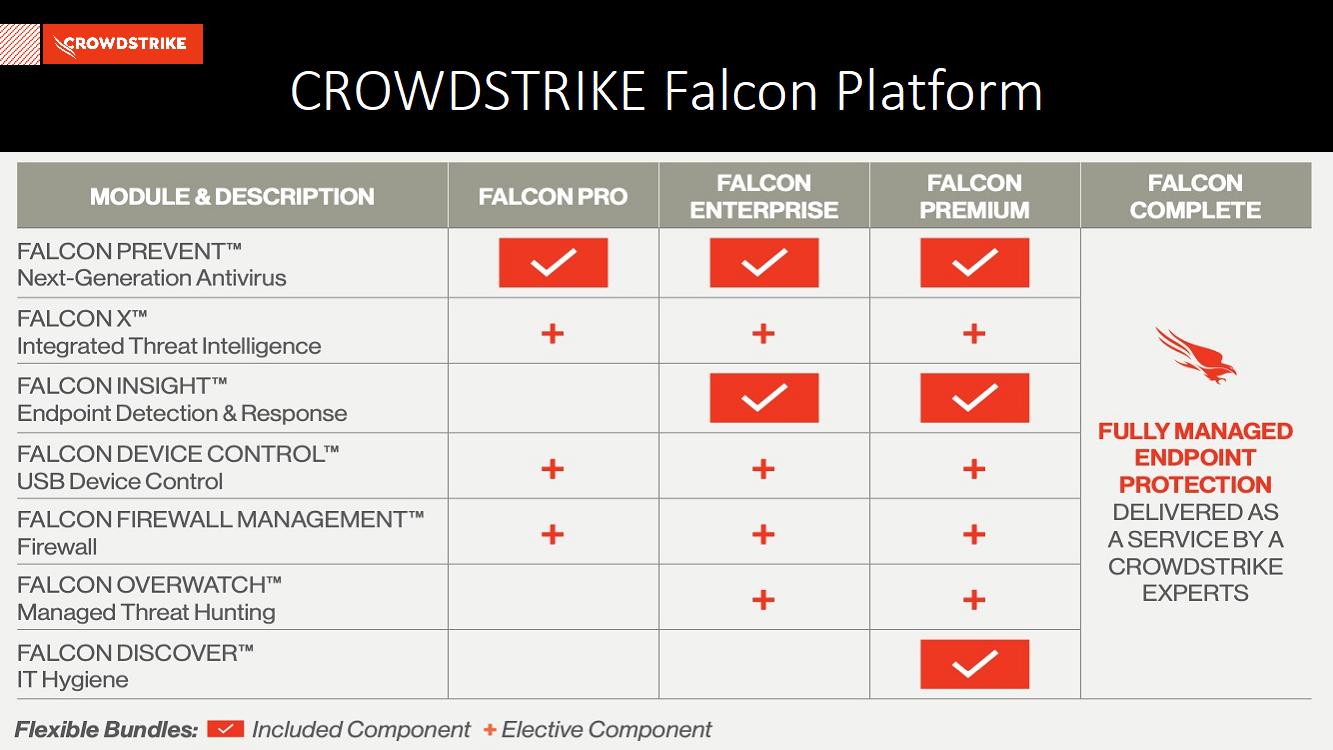 CROWDSTRIKE

CROWDSTRIKE Falcon Platform

| MODULE & DESCRIPTION | FALCON PRO | FALCON ENTERPRISE | FALCON PREMIUM | FALCON COMPLETE |
|---|---|---|---|---|
| FALCON PREVENT™ Next-Generation Antivirus | ✓ | ✓ | ✓ | FULLY MANAGED ENDPOINT PROTECTION DELIVERED AS A SERVICE BY A CROWDSTRIKE EXPERTS |
| FALCON X™ Integrated Threat Intelligence | + | + | + | |
| FALCON INSIGHT™ Endpoint Detection & Response | | ✓ | ✓ | |
| FALCON DEVICE CONTROL™ USB Device Control | + | + | + | |
| FALCON FIREWALL MANAGEMENT™ Firewall | + | + | + | |
| FALCON OVERWATCH™ Managed Threat Hunting | | + | + | |
| FALCON DISCOVER™ IT Hygiene | | | ✓ | |

Flexible Bundles: ✓ Included Component + Elective Component